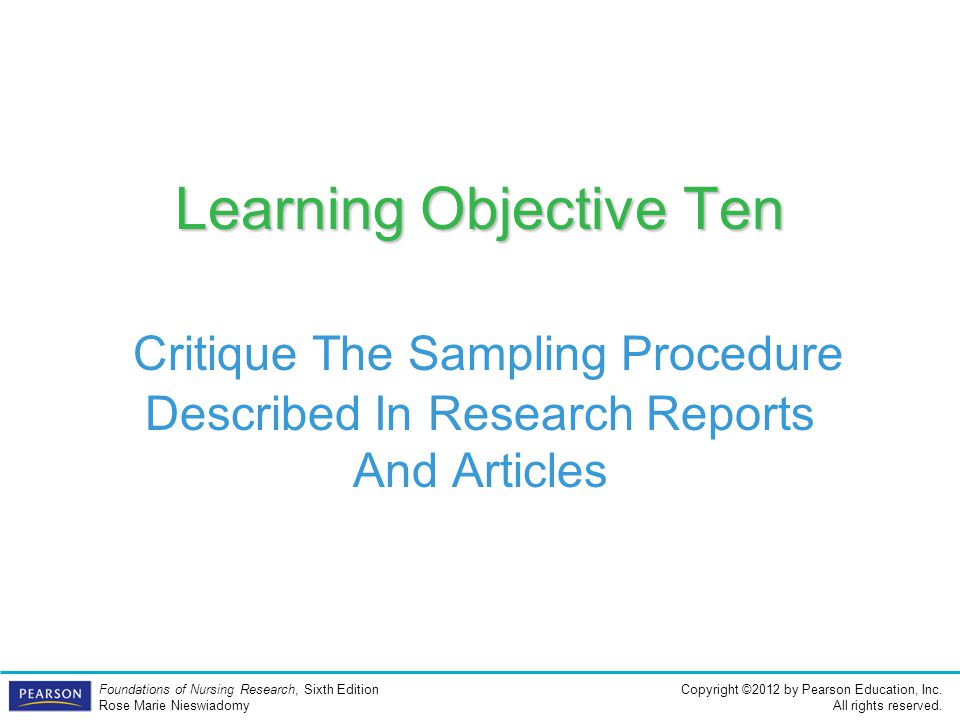 Learning Objective Ten

Critique The Sampling Procedure Described In Research Reports And Articles

PEARSON

Foundations of Nursing Research, Sixth Edition
Rose Marie Nieswiadomy

Copyright ©2012 by Pearson Education, Inc.
All rights reserved.